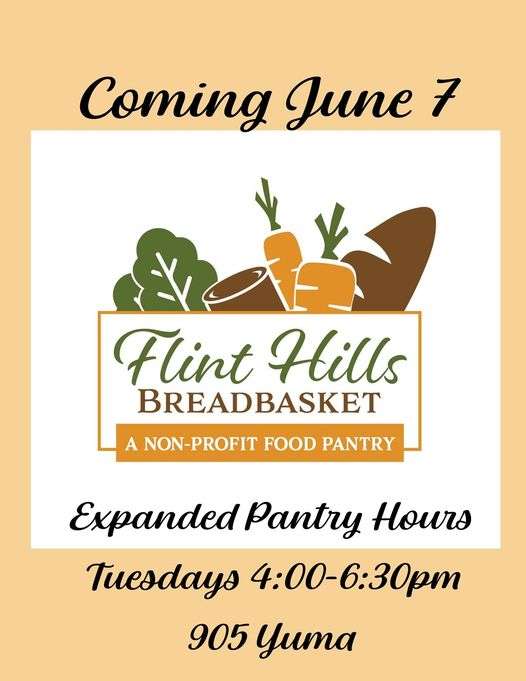 Coming June 7

Flint Hills
BREADBASKET
A NON-PROFIT FOOD PANTRY

Expanded Pantry Hours

Tuesdays 4:00-6:30pm

905 Yuma